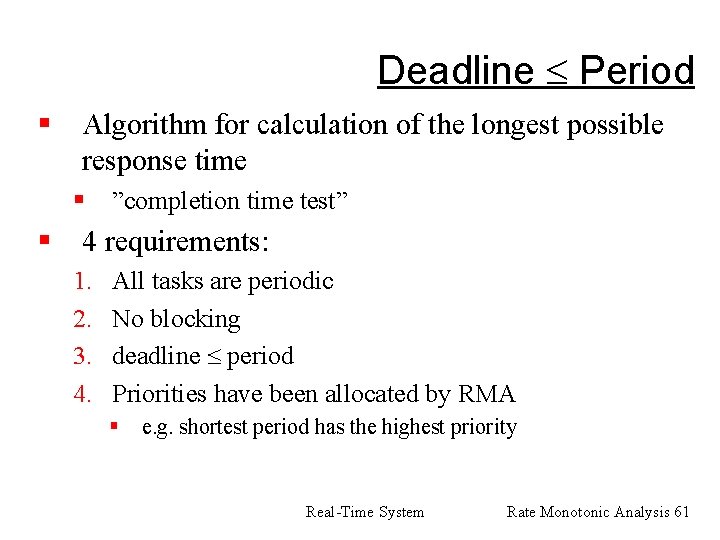 Deadline $\leq$ Period

- Algorithm for calculation of the longest possible response time
  - ”completion time test”
- 4 requirements:
  1. All tasks are periodic
  2. No blocking
  3. deadline $\leq$ period
  4. Priorities have been allocated by RMA
     - e.g. shortest period has the highest priority

Real-Time System

Rate Monotonic Analysis 61